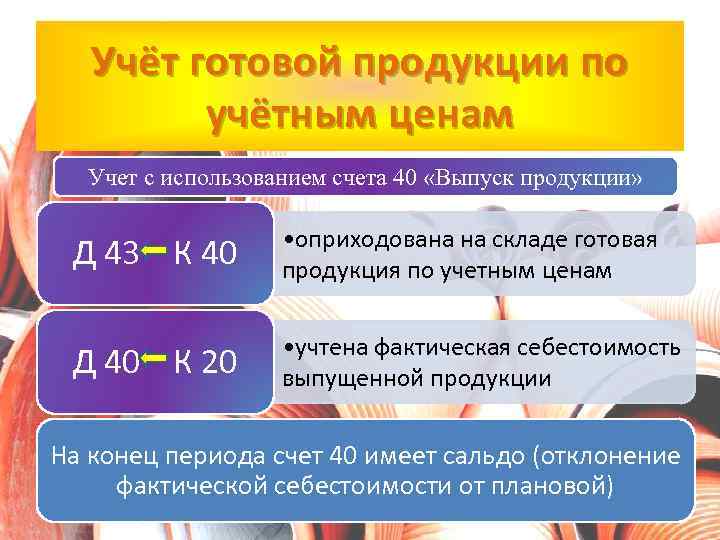 Учёт готовой продукции по учётным ценам

Учет с использованием счета 40 «Выпуск продукции»

Д 43 ← К 40

•оприходована на складе готовая продукция по учетным ценам

Д 40 ← К 20

•учтена фактическая себестоимость выпущенной продукции

На конец периода счет 40 имеет сальдо (отклонение фактической себестоимости от плановой)